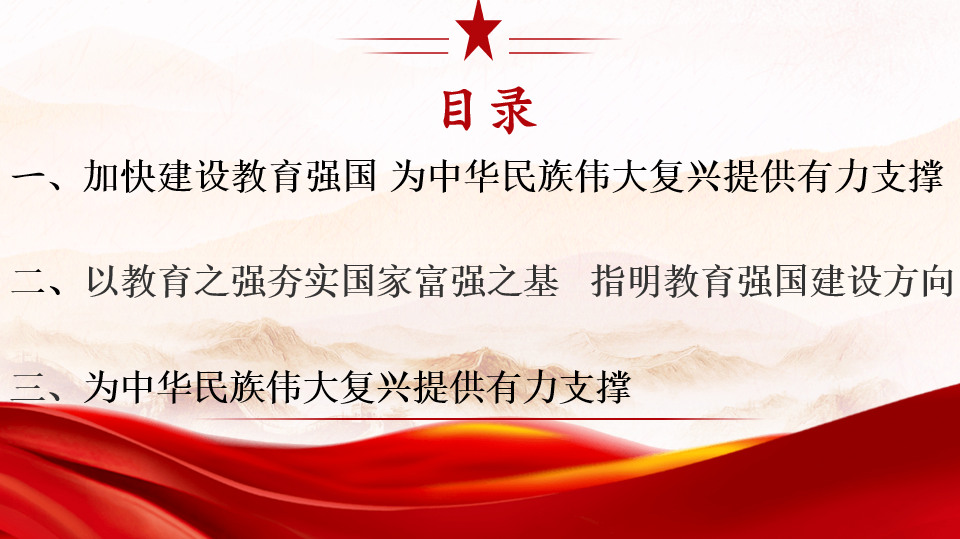 目录

一、加快建设教育强国 为中华民族伟大复兴提供有力支撑

二、以教育之强夯实国家富强之基 指明教育强国建设方向

三、为中华民族伟大复兴提供有力支撑